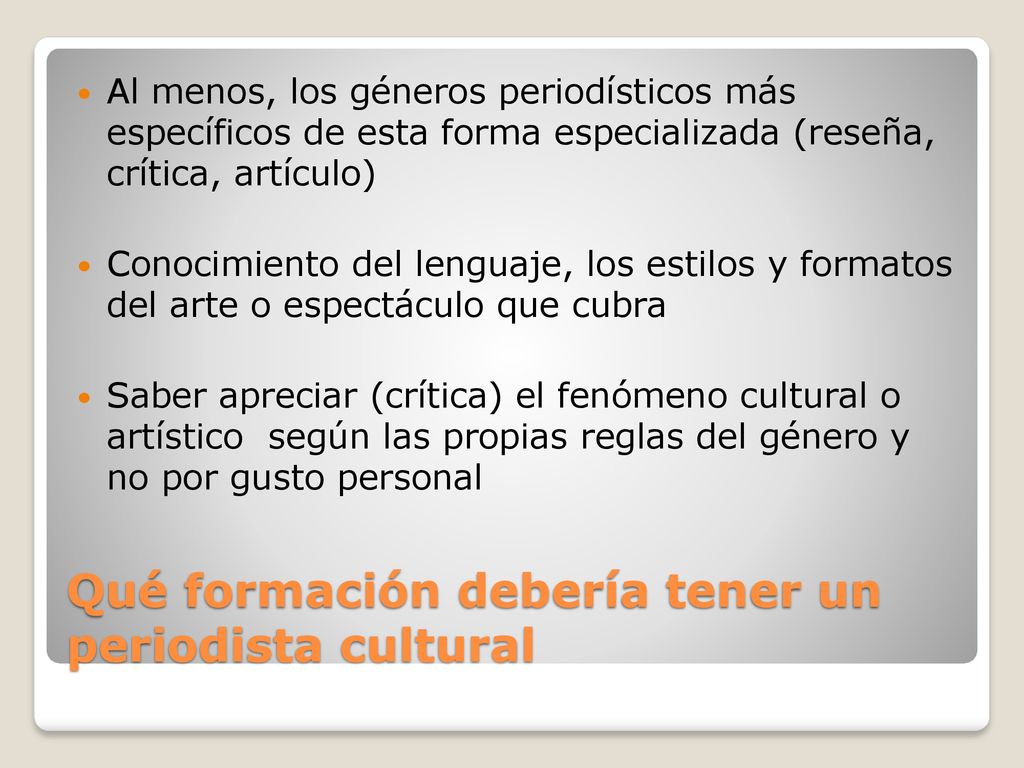 Al menos, los géneros periodísticos más específicos de esta forma especializada (reseña, crítica, artículo)

Conocimiento del lenguaje, los estilos y formatos del arte o espectáculo que cubra

Saber apreciar (crítica) el fenómeno cultural o artístico  según las propias reglas del género y no por gusto personal

Qué formación debería tener un periodista cultural